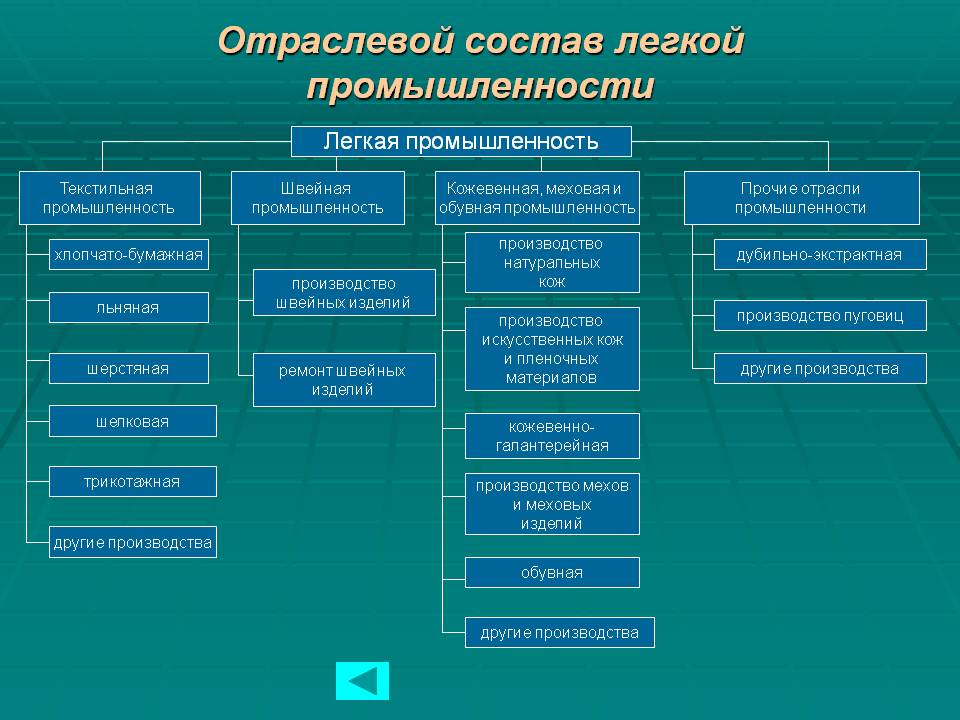 Отраслевой состав легкой промышленности

Легкая промышленность

Текстильная промышленность

хлопчато-бумажная

льняная

шерстяная

шелковая

трикотажная

другие производства

Швейная промышленность

производство швейных изделий

ремонт швейных изделий

Кожевенная, меховая и обувная промышленность

производство натуральных кож

производство искусственных кож и пленочных материалов

кожевенно-галантерейная

производство мехов и меховых изделий

обувная

другие производства

Прочие отрасли промышленности

дубильно-экстрактная

производство пуговиц

другие производства